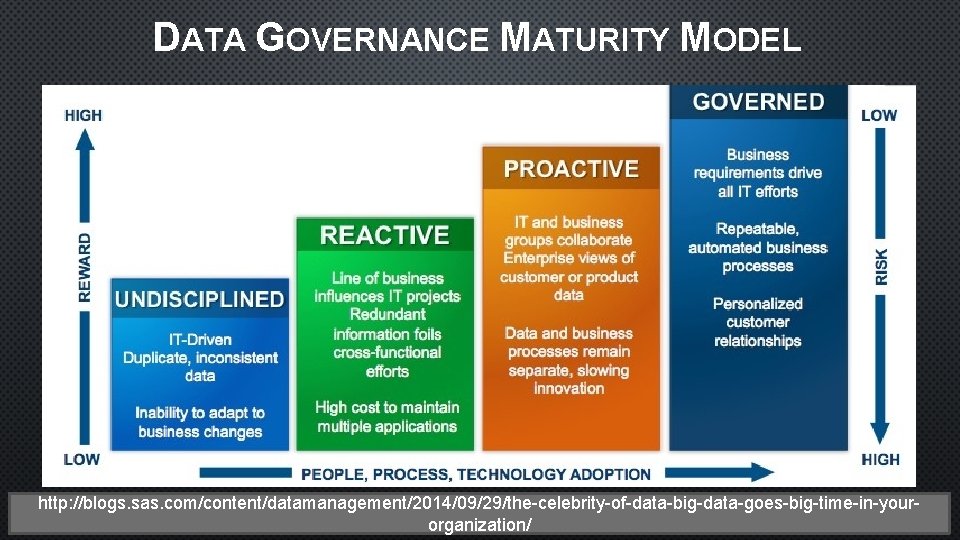 DATA GOVERNANCE MATURITY MODEL

HIGH

REWARD

LOW

UNDISCIPLINED

IT-Driven
Duplicate, inconsistent data

Inability to adapt to business changes

REACTIVE

Line of business influences IT projects
Redundant information foils cross-functional efforts

High cost to maintain multiple applications

PROACTIVE

IT and business groups collaborate
Enterprise views of customer or product data

Data and business processes remain separate, slowing innovation

GOVERNED

Business requirements drive all IT efforts

Repeatable, automated business processes

Personalized customer relationships

LOW

RISK

HIGH

PEOPLE, PROCESS, TECHNOLOGY ADOPTION

http://blogs.sas.com/content/datamanagement/2014/09/29/the-celebrity-of-data-big-data-goes-big-time-in-your-organization/